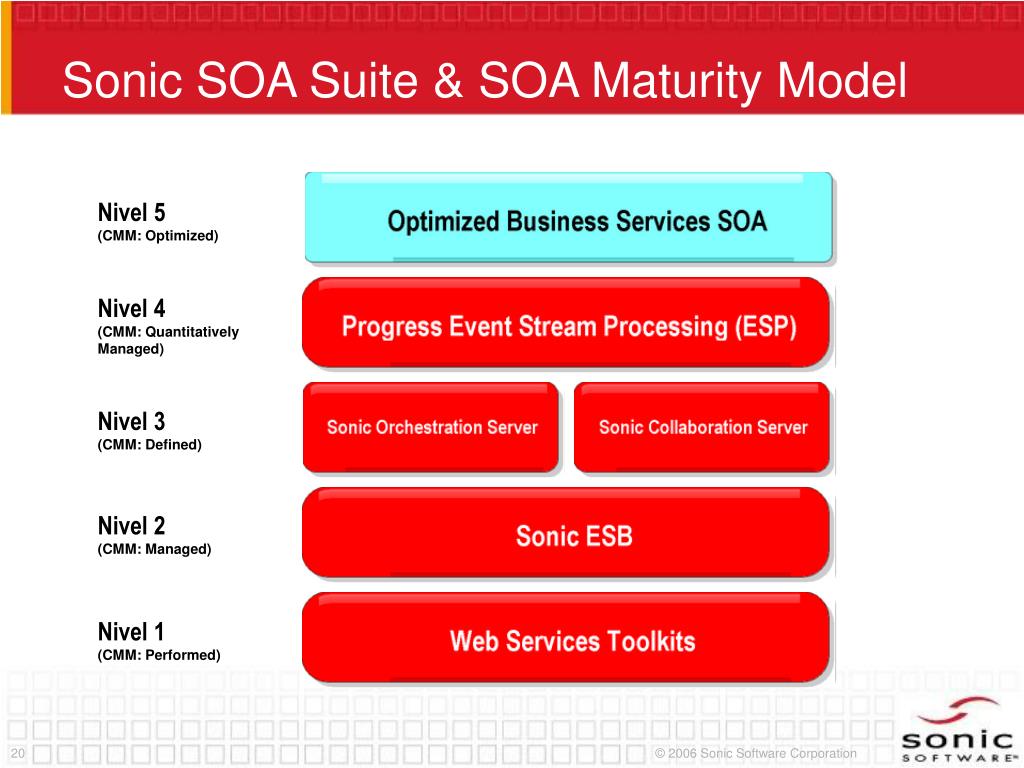 Sonic SOA Suite & SOA Maturity Model

Nivel 5
(CMM: Optimized)

Optimized Business Services SOA

Nivel 4
(CMM: Quantitatively Managed)

Progress Event Stream Processing (ESP)

Nivel 3
(CMM: Defined)

Sonic Orchestration Server

Sonic Collaboration Server

Nivel 2
(CMM: Managed)

Sonic ESB

Nivel 1
(CMM: Performed)

Web Services Toolkits

20

© 2006 Sonic Software Corporation

sonic SOFTWARE™